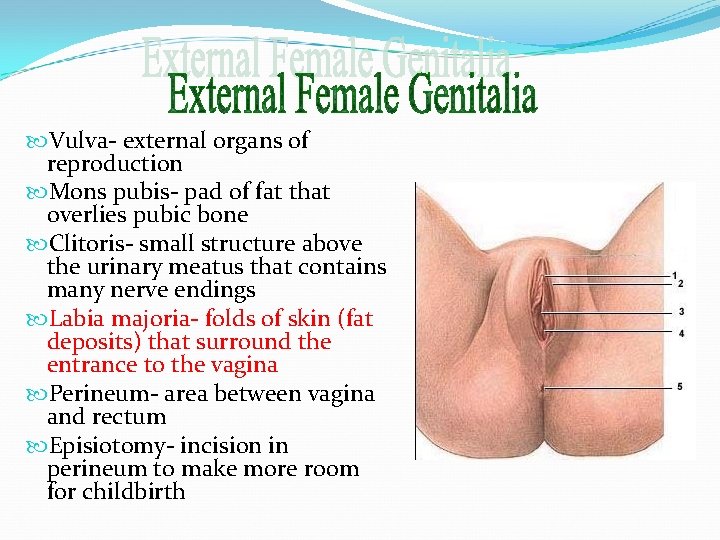 External Female Genitalia

External Female Genitalia

Vulva- external organs of reproduction

Mons pubis- pad of fat that overlies pubic bone

Clitoris- small structure above the urinary meatus that contains many nerve endings

Labia majoria- folds of skin (fat deposits) that surround the entrance to the vagina

Perineum- area between vagina and rectum

Episiotomy- incision in perineum to make more room for childbirth

1
2
3
4
5